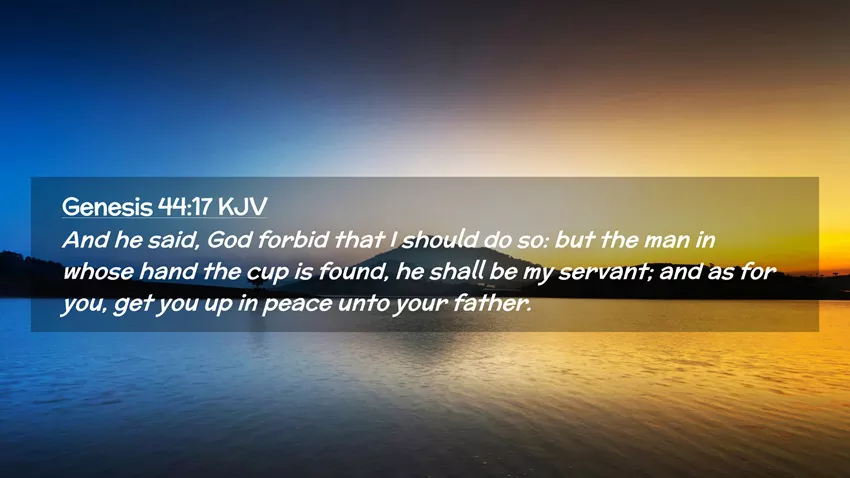 Genesis 44:17 KJV
And he said, God forbid that I should do so: but the man in whose hand the cup is found, he shall be my servant; and as for you, get you up in peace unto your father.